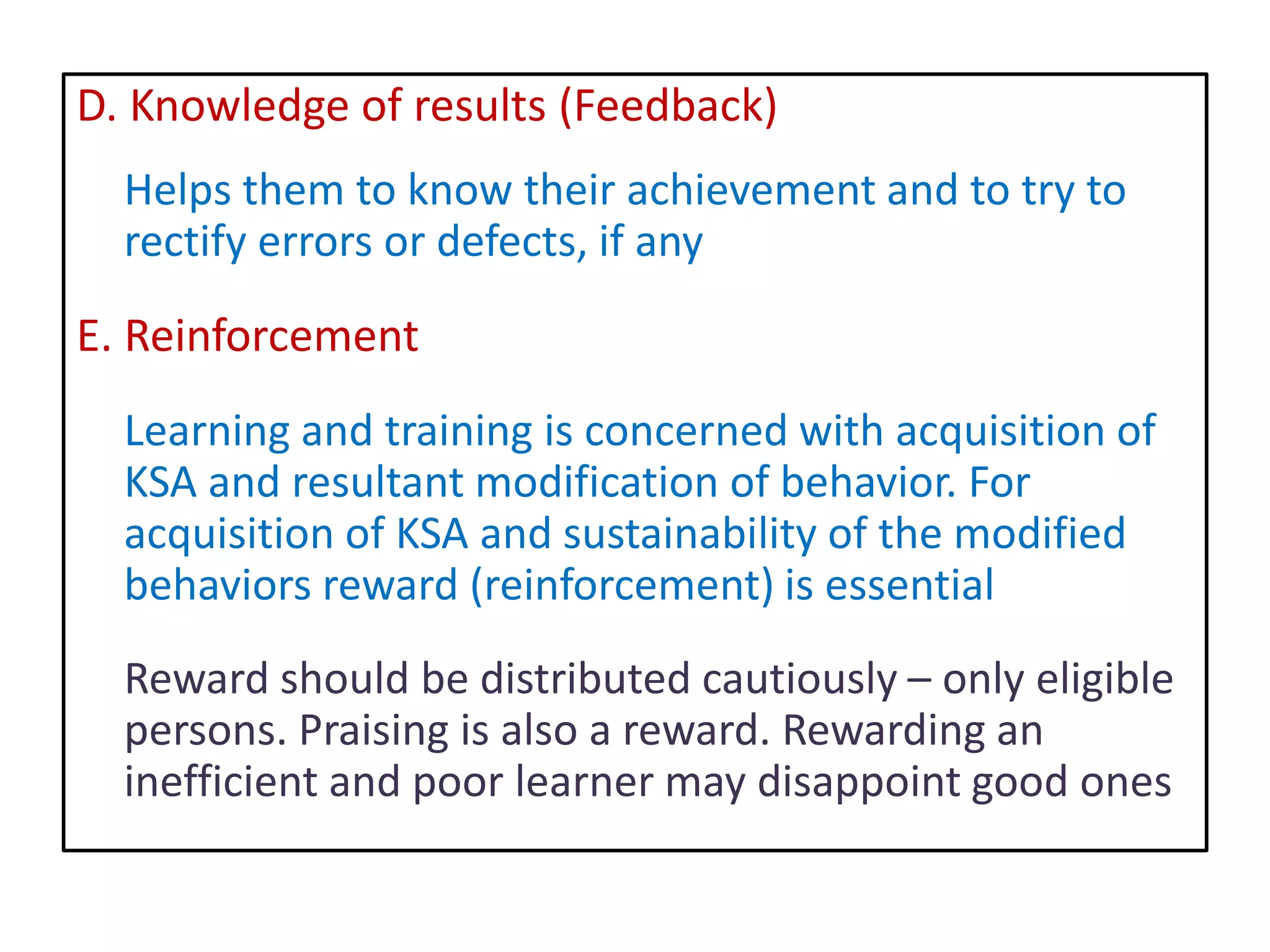 D. Knowledge of results (Feedback)

Helps them to know their achievement and to try to rectify errors or defects, if any

E. Reinforcement

Learning and training is concerned with acquisition of KSA and resultant modification of behavior. For acquisition of KSA and sustainability of the modified behaviors reward (reinforcement) is essential

Reward should be distributed cautiously – only eligible persons. Praising is also a reward. Rewarding an inefficient and poor learner may disappoint good ones